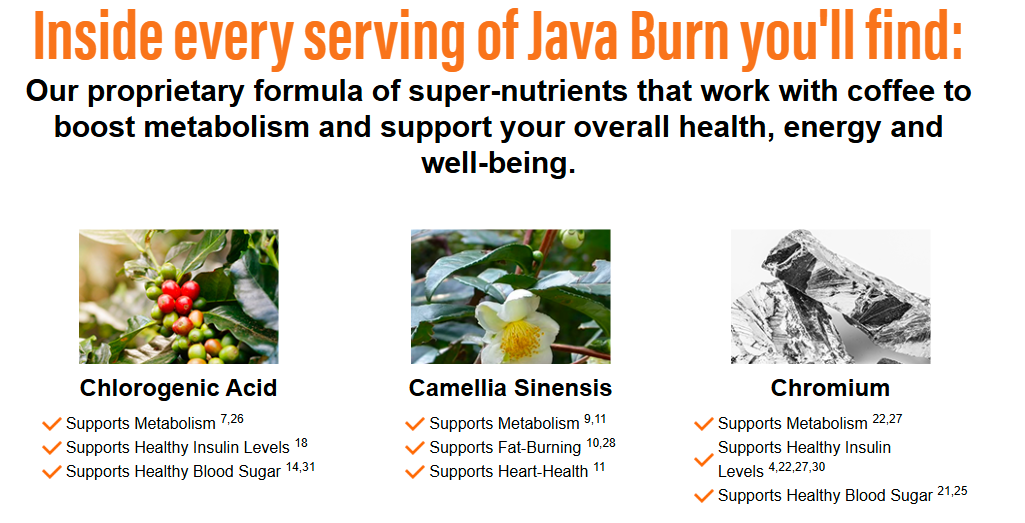 Inside every serving of Java Burn you'll find:

Our proprietary formula of super-nutrients that work with coffee to boost metabolism and support your overall health, energy and well-being.

Chlorogenic Acid

Supports Metabolism $^{7,26}$
Supports Healthy Insulin Levels $^{18}$
Supports Healthy Blood Sugar $^{14,31}$

Camellia Sinensis

Supports Metabolism $^{9,11}$
Supports Fat-Burning $^{10,28}$
Supports Heart-Health $^{11}$

Chromium

Supports Metabolism $^{22,27}$
Supports Healthy Insulin Levels $^{4,22,27,30}$
Supports Healthy Blood Sugar $^{21,25}$